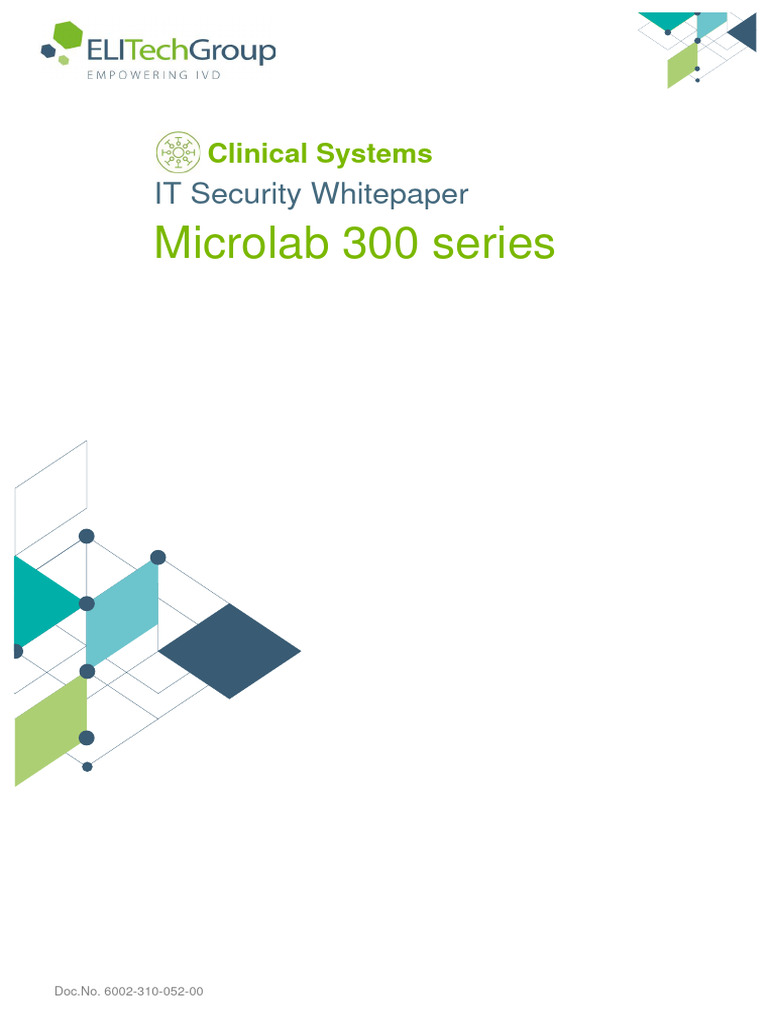 ELITechGroup
EMPOWERING IVD

Clinical Systems
IT Security Whitepaper
Microlab 300 series

Doc.No. 6002-310-052-00